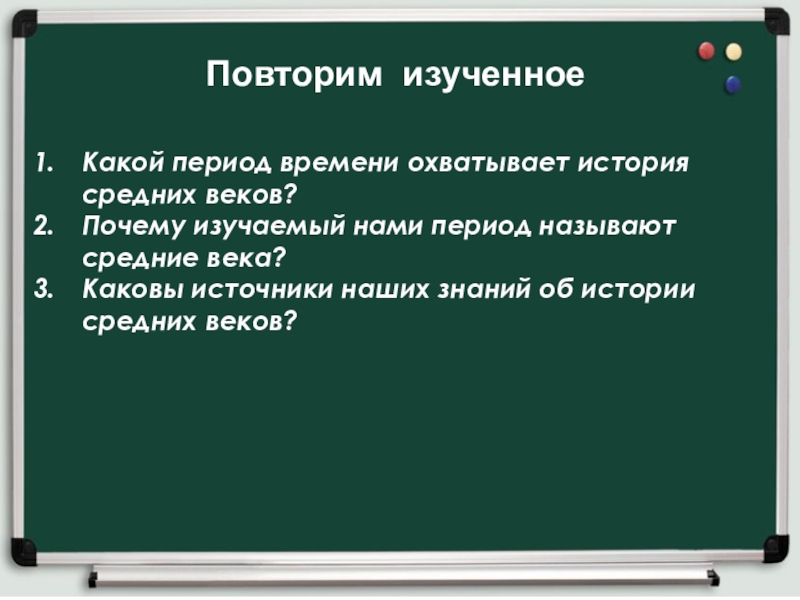 Повторим изученное

1. Какой период времени охватывает история средних веков?
2. Почему изучаемый нами период называют средние века?
3. Каковы источники наших знаний об истории средних веков?